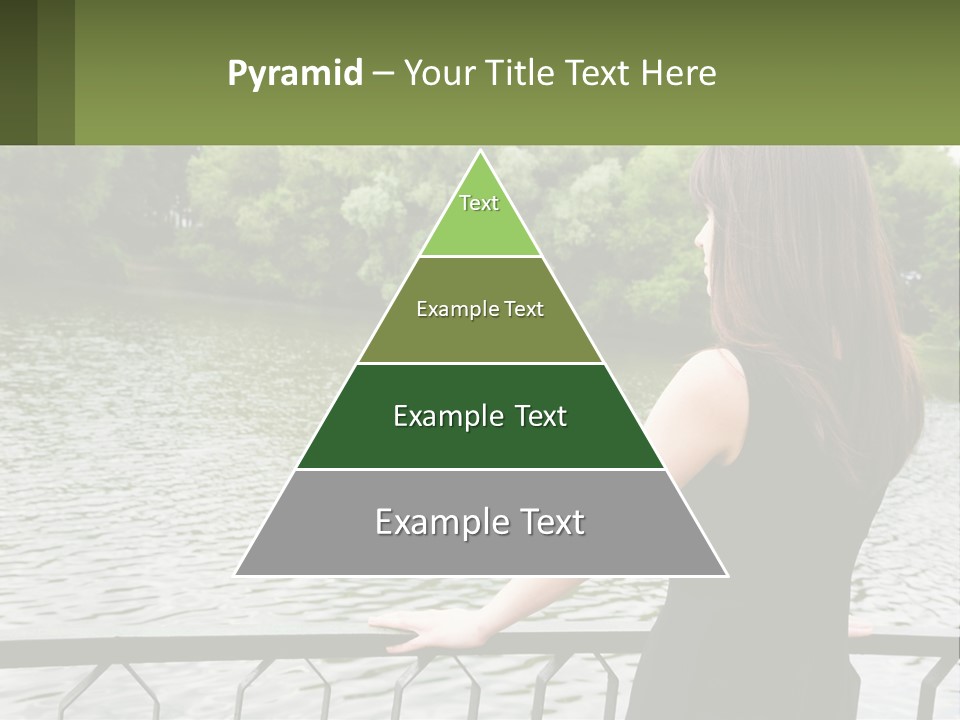 Pyramid – Your Title Text Here

Text

Example Text

Example Text

Example Text